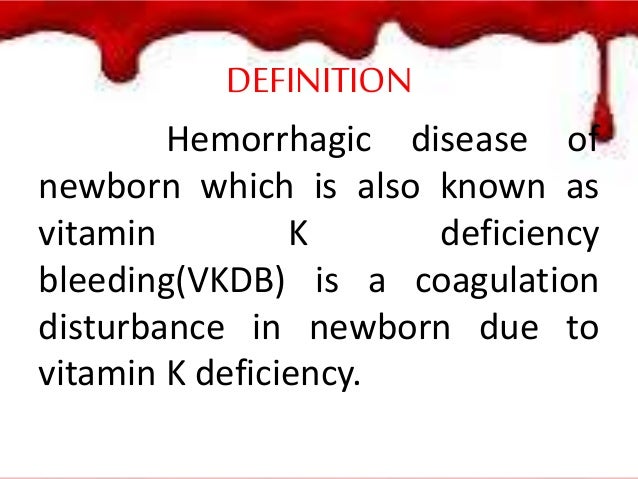 DEFINITION

Hemorrhagic disease of newborn which is also known as vitamin K deficiency bleeding(VKDB) is a coagulation disturbance in newborn due to vitamin K deficiency.